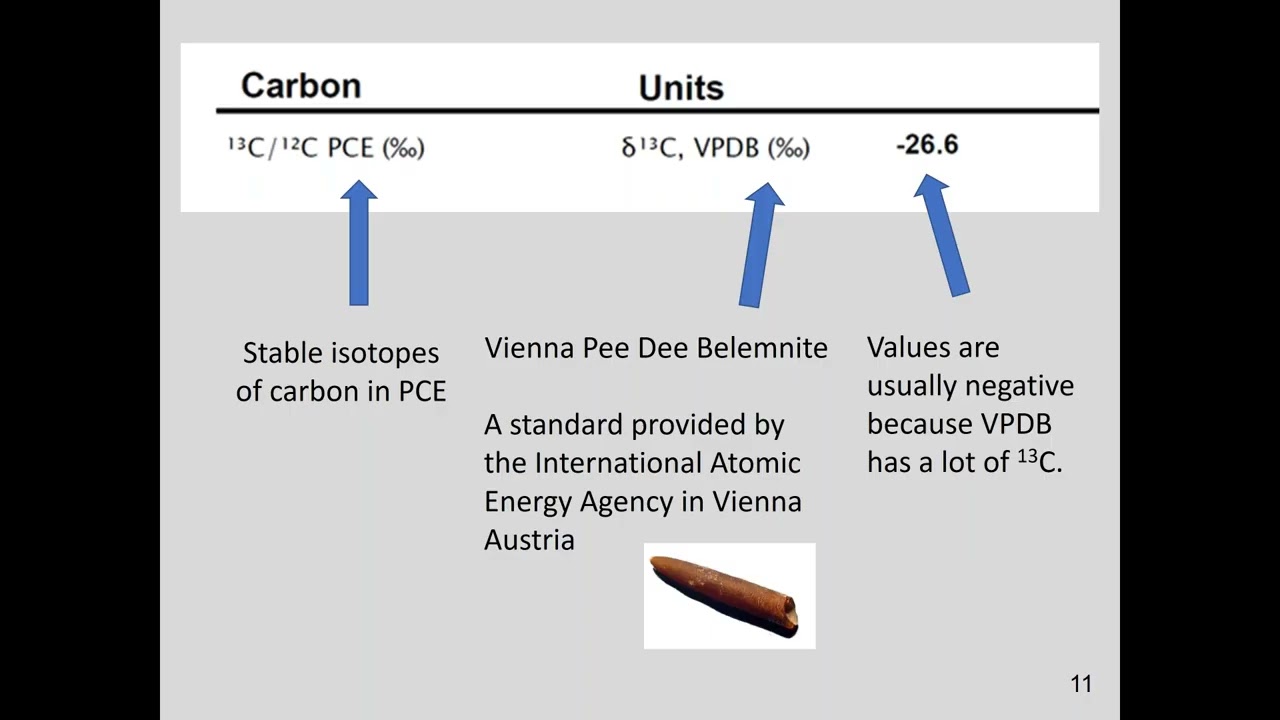 | Carbon | Units | |
|---|---|---|
| $^{13}C/^{12}C$ PCE (‰) | $\delta^{13}C$, VPDB (‰) | -26.6 |

Stable isotopes of carbon in PCE

Vienna Pee Dee Belemnite

A standard provided by the International Atomic Energy Agency in Vienna Austria

Values are usually negative because VPDB has a lot of $^{13}C$.

11